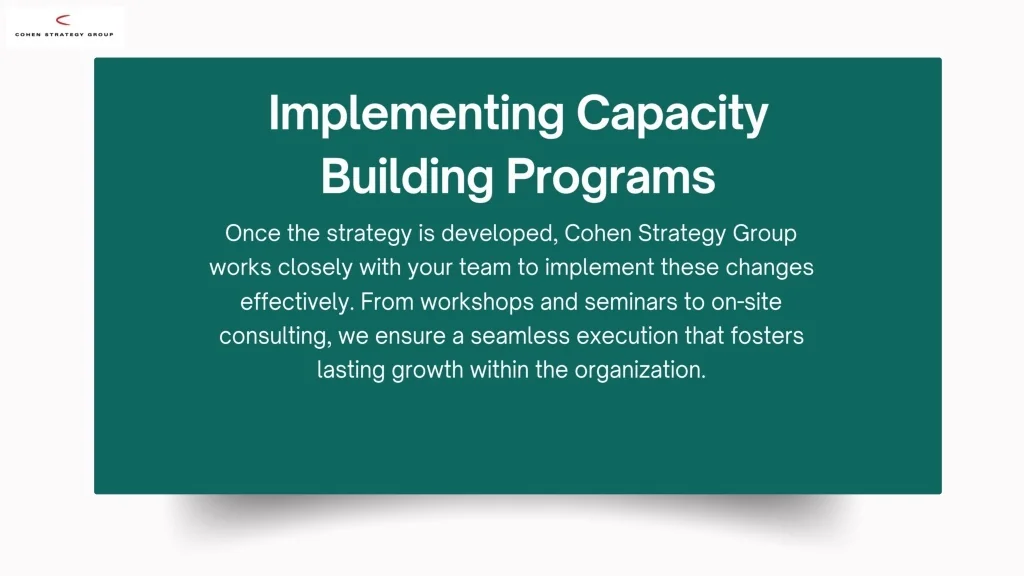 COHEN STRATEGY GROUP

Implementing Capacity Building Programs

Once the strategy is developed, Cohen Strategy Group works closely with your team to implement these changes effectively. From workshops and seminars to on-site consulting, we ensure a seamless execution that fosters lasting growth within the organization.